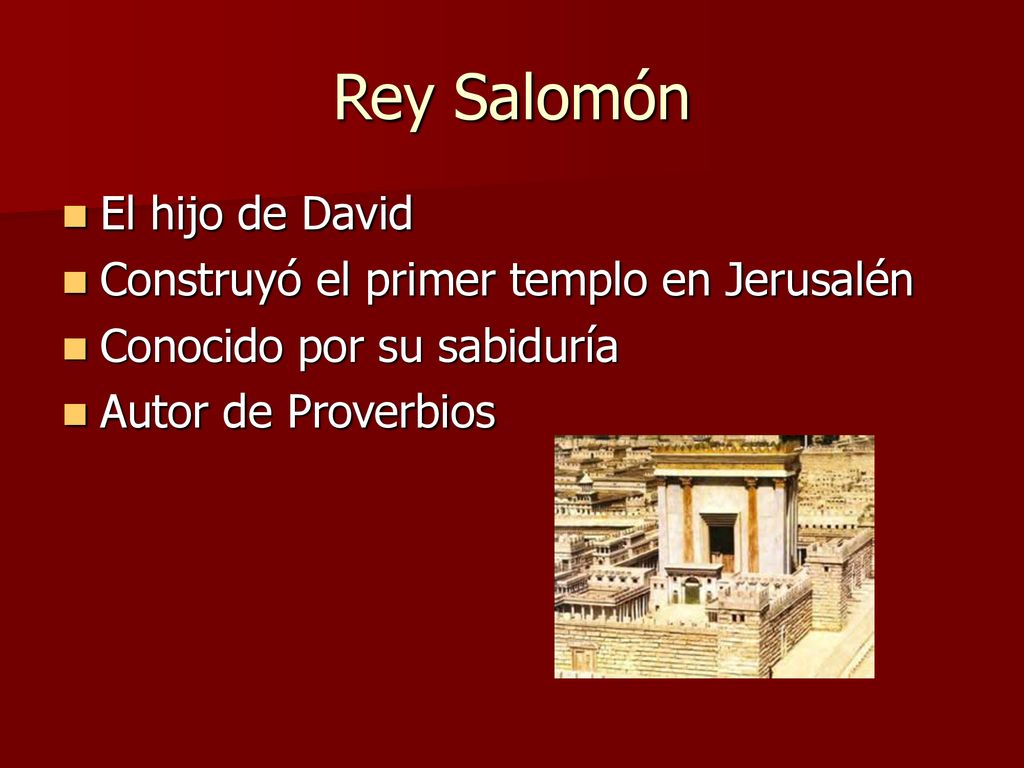 Rey Salomón

- El hijo de David
- Construyó el primer templo en Jerusalén
- Conocido por su sabiduría
- Autor de Proverbios